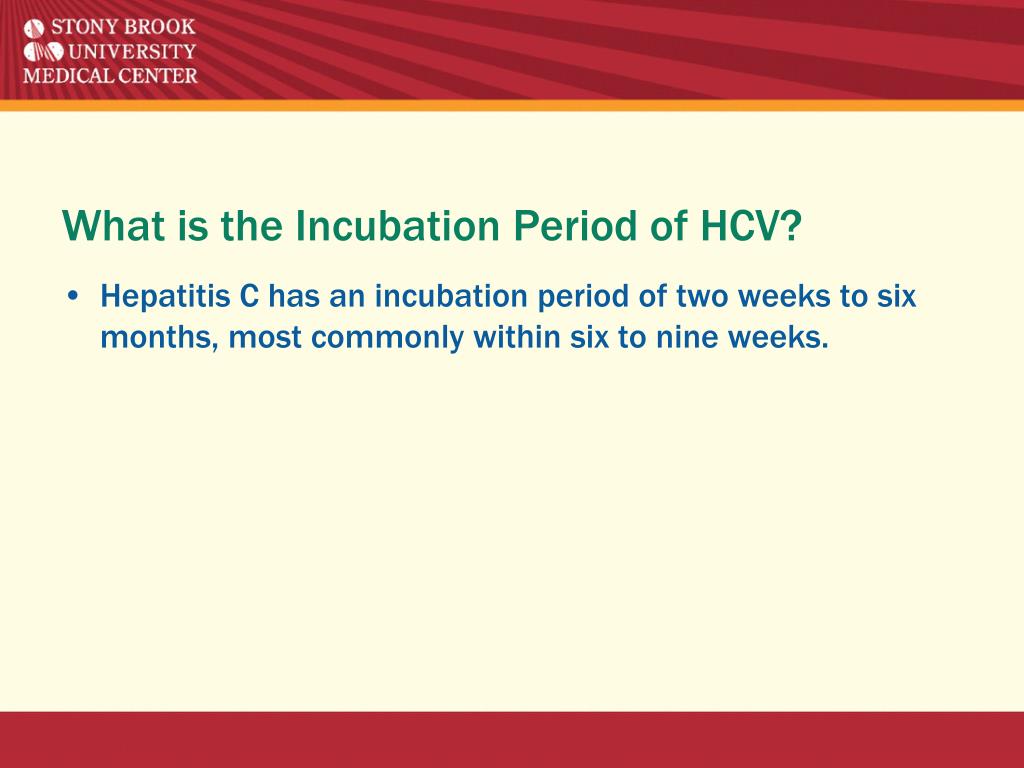 STONY BROOK
UNIVERSITY
MEDICAL CENTER

What is the Incubation Period of HCV?

• Hepatitis C has an incubation period of two weeks to six months, most commonly within six to nine weeks.